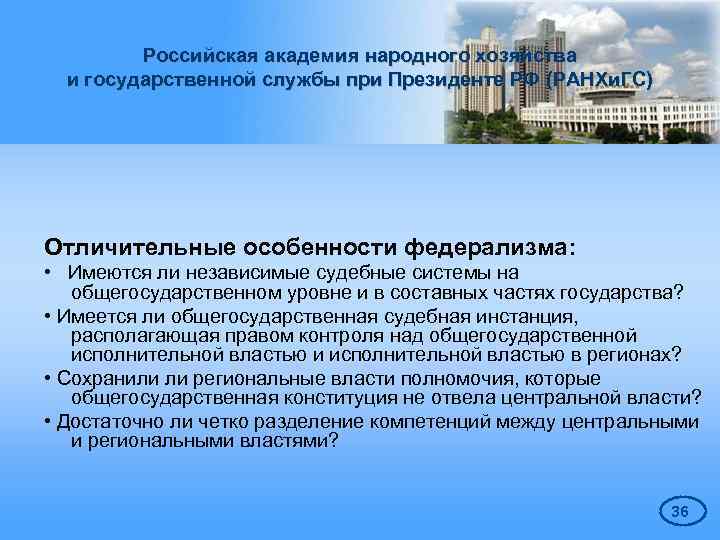 Российская академия народного хозяйства и государственной службы при Президенте РФ (РАНХиГС)

Отличительные особенности федерализма:

• Имеются ли независимые судебные системы на общегосударственном уровне и в составных частях государства?

• Имеется ли общегосударственная судебная инстанция, располагающая правом контроля над общегосударственной исполнительной властью и исполнительной властью в регионах?

• Сохранили ли региональные власти полномочия, которые общегосударственная конституция не отвела центральной власти?

• Достаточно ли четко разделение компетенций между центральными и региональными властями?

36